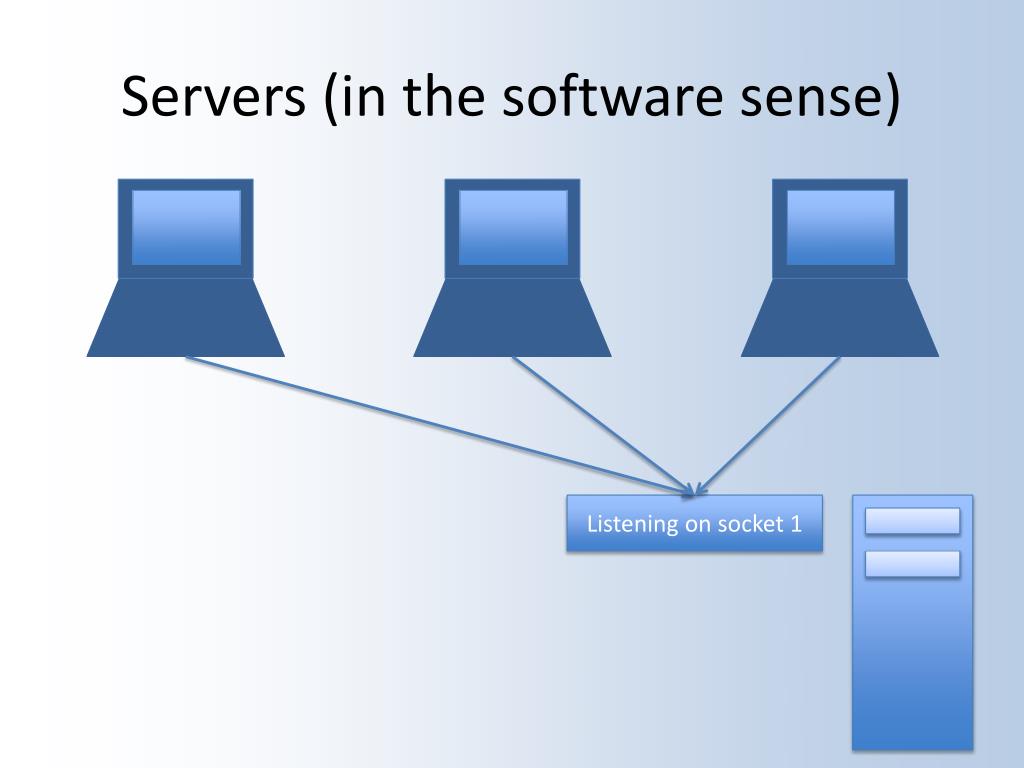 Servers (in the software sense)

Listening on socket 1